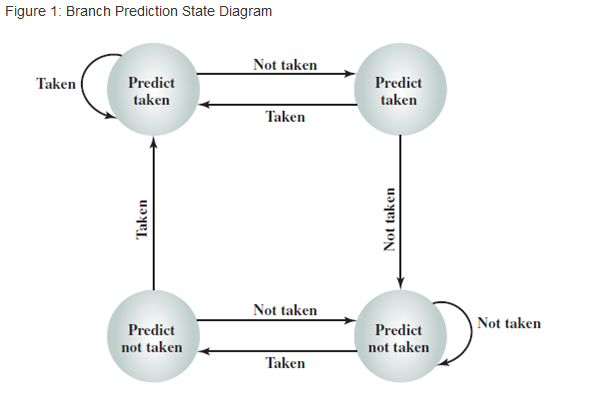 Figure 1: Branch Prediction State Diagram

Taken

Predict taken

Not taken

Taken

Predict taken

Taken

Not taken

Predict not taken

Not taken

Taken

Predict not taken

Not taken